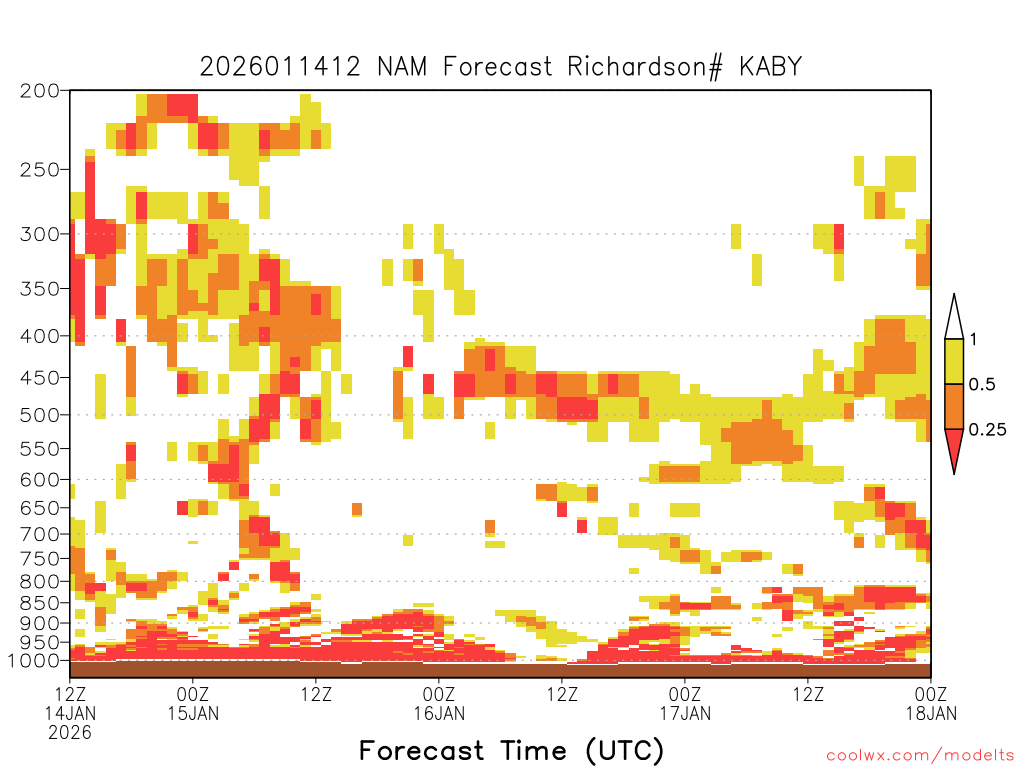 2026011412 NAM Forecast Richardson# KABY

200
250
300
350
400
450
500
550
600
650
700
750
800
850
900
950
1000

1
0.5
0.25

12Z 14JAN 2026
00Z 15JAN
12Z
00Z 16JAN
12Z
00Z 17JAN
12Z
00Z 18JAN

Forecast Time (UTC)

coolwx.com/modelts